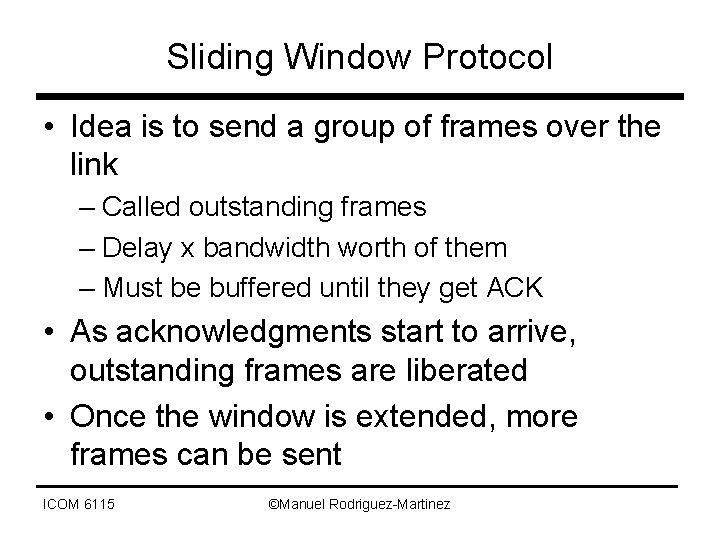 Sliding Window Protocol

• Idea is to send a group of frames over the link
– Called outstanding frames
– Delay x bandwidth worth of them
– Must be buffered until they get ACK
• As acknowledgments start to arrive, outstanding frames are liberated
• Once the window is extended, more frames can be sent

ICOM 6115 ©Manuel Rodriguez-Martinez